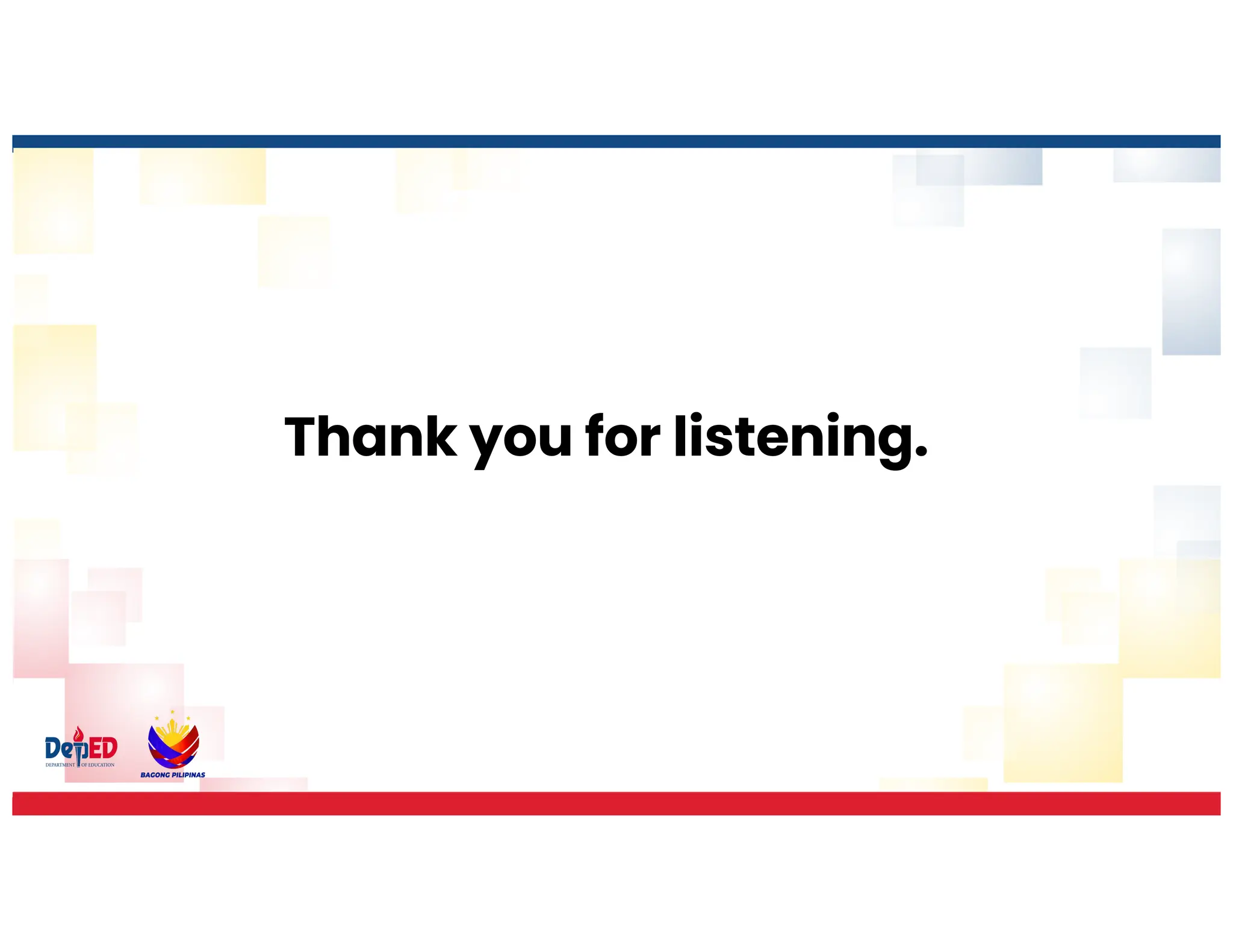 Thank you for listening.

DepED
DEPARTMENT OF EDUCATION

BAGONG PILIPINAS